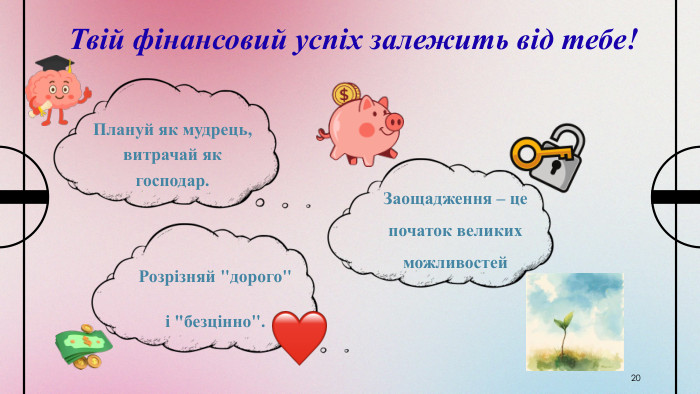 Твій фінансовий успіх залежить від тебе!

Плануй як мудрець, витрачай як господар.

Заощадження – це початок великих можливостей

Розрізняй "дорого"

і "безцінно".

20